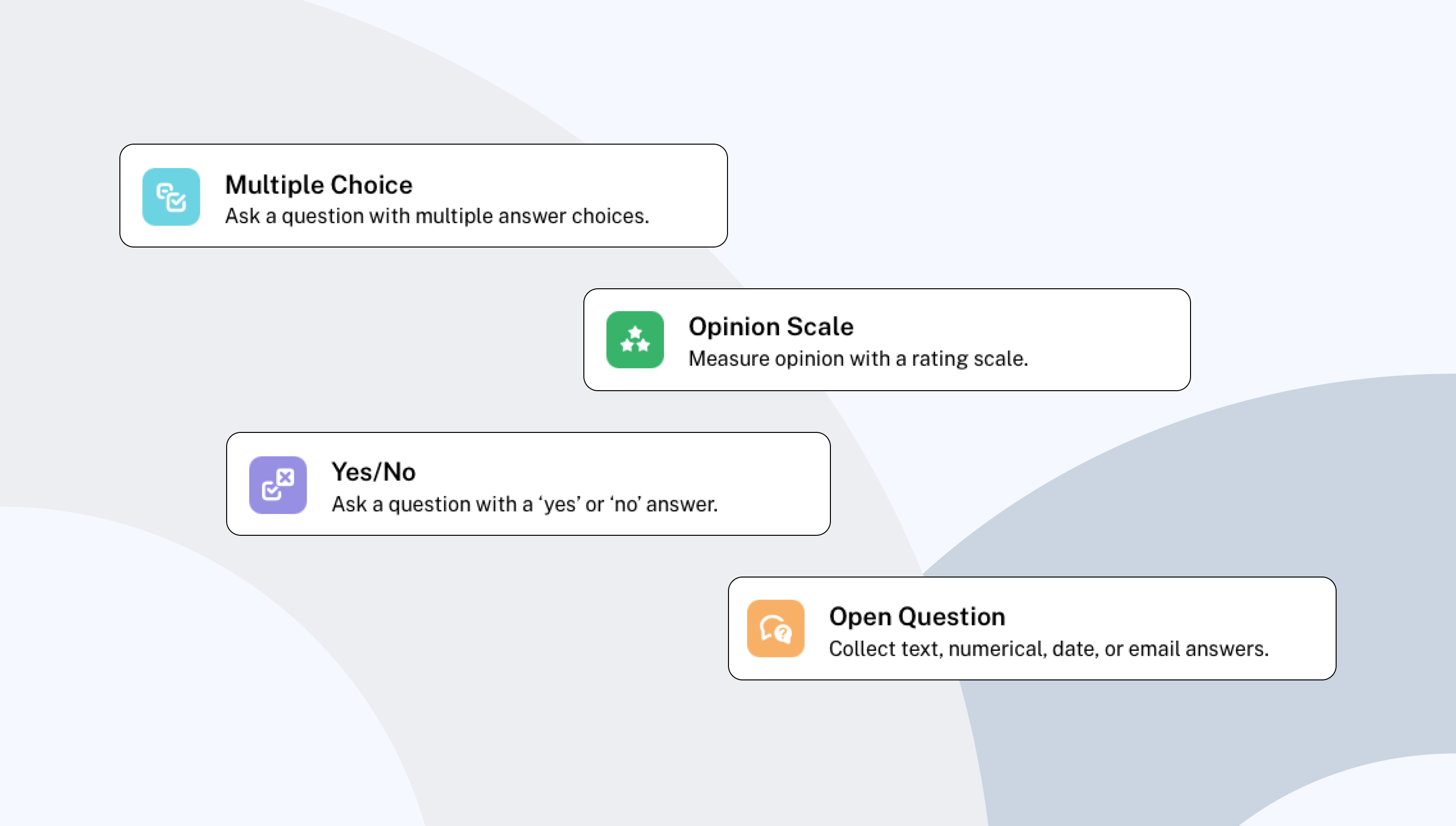 Multiple Choice
Ask a question with multiple answer choices.

Opinion Scale
Measure opinion with a rating scale.

Yes/No
Ask a question with a ‘yes’ or ‘no’ answer.

Open Question
Collect text, numerical, date, or email answers.